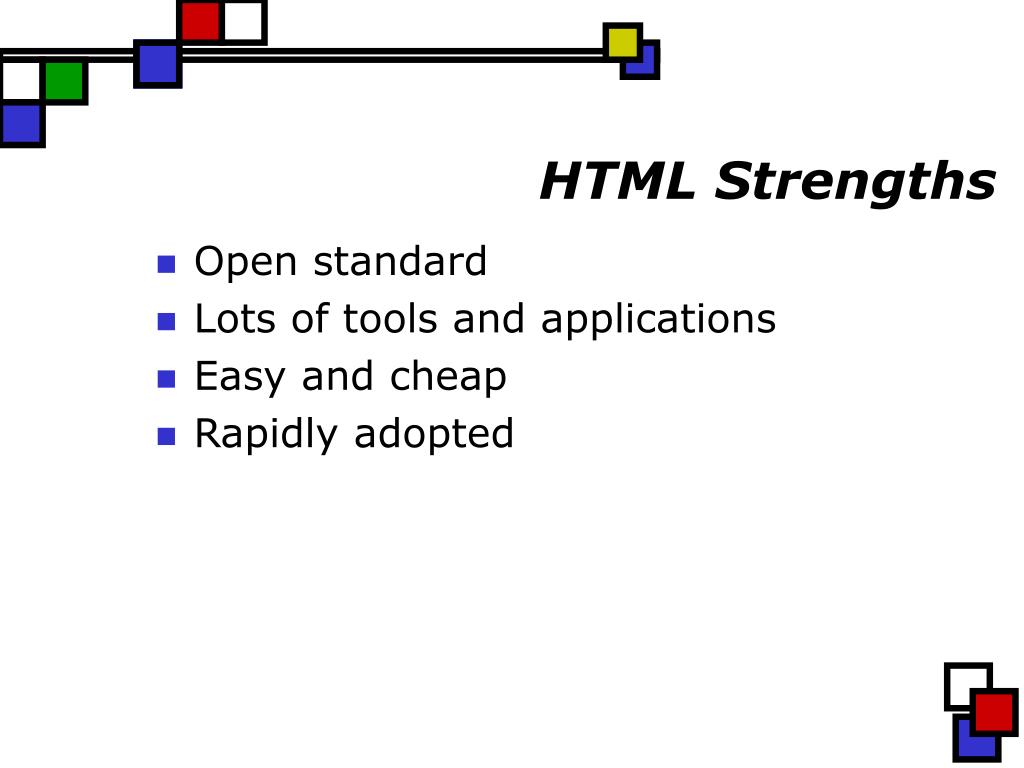 HTML Strengths

- Open standard
- Lots of tools and applications
- Easy and cheap
- Rapidly adopted